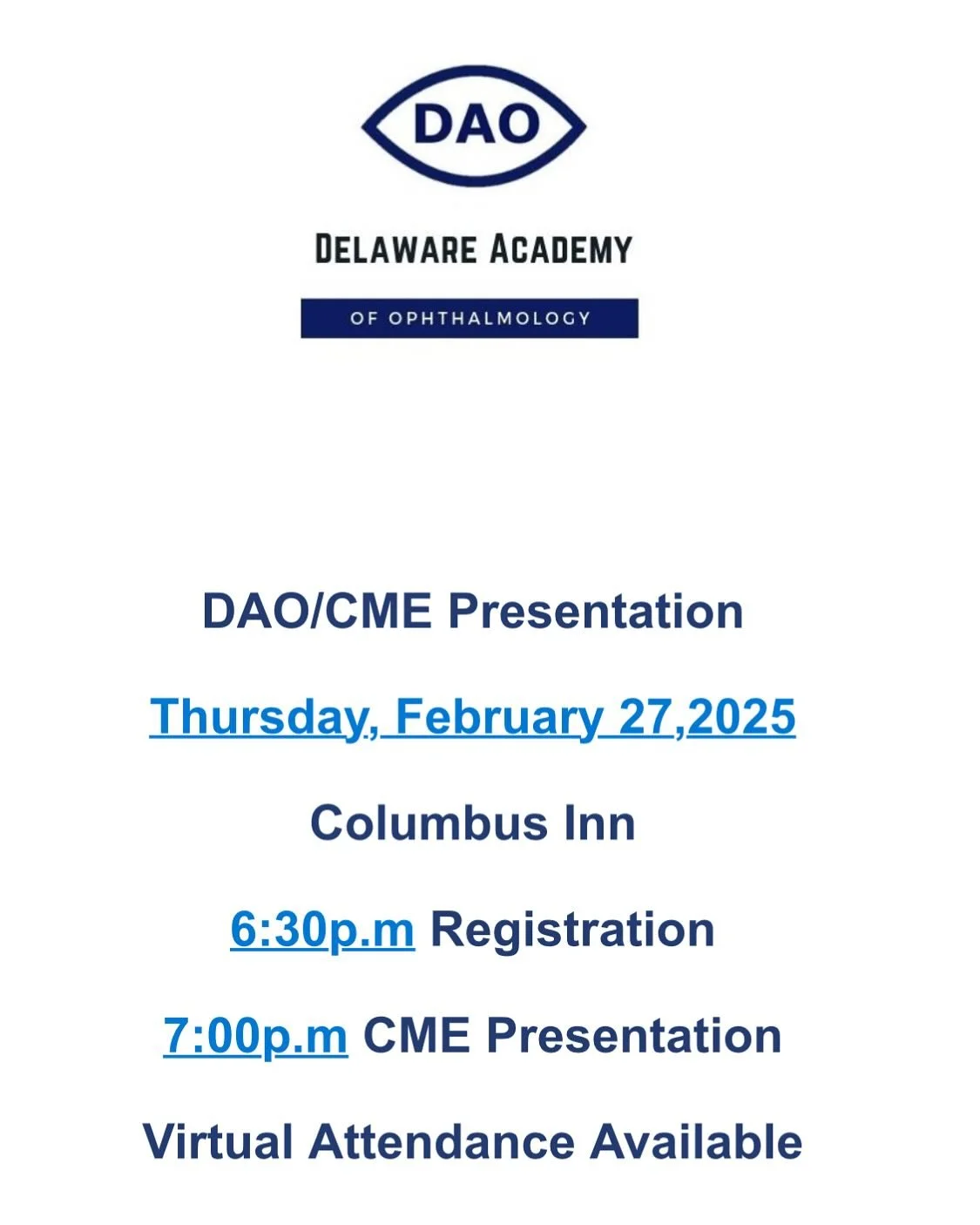 DAO

DELAWARE ACADEMY

OF OPHTHALMOLOGY

DAO/CME Presentation

Thursday, February 27,2025

Columbus Inn

6:30p.m Registration

7:00p.m CME Presentation

Virtual Attendance Available